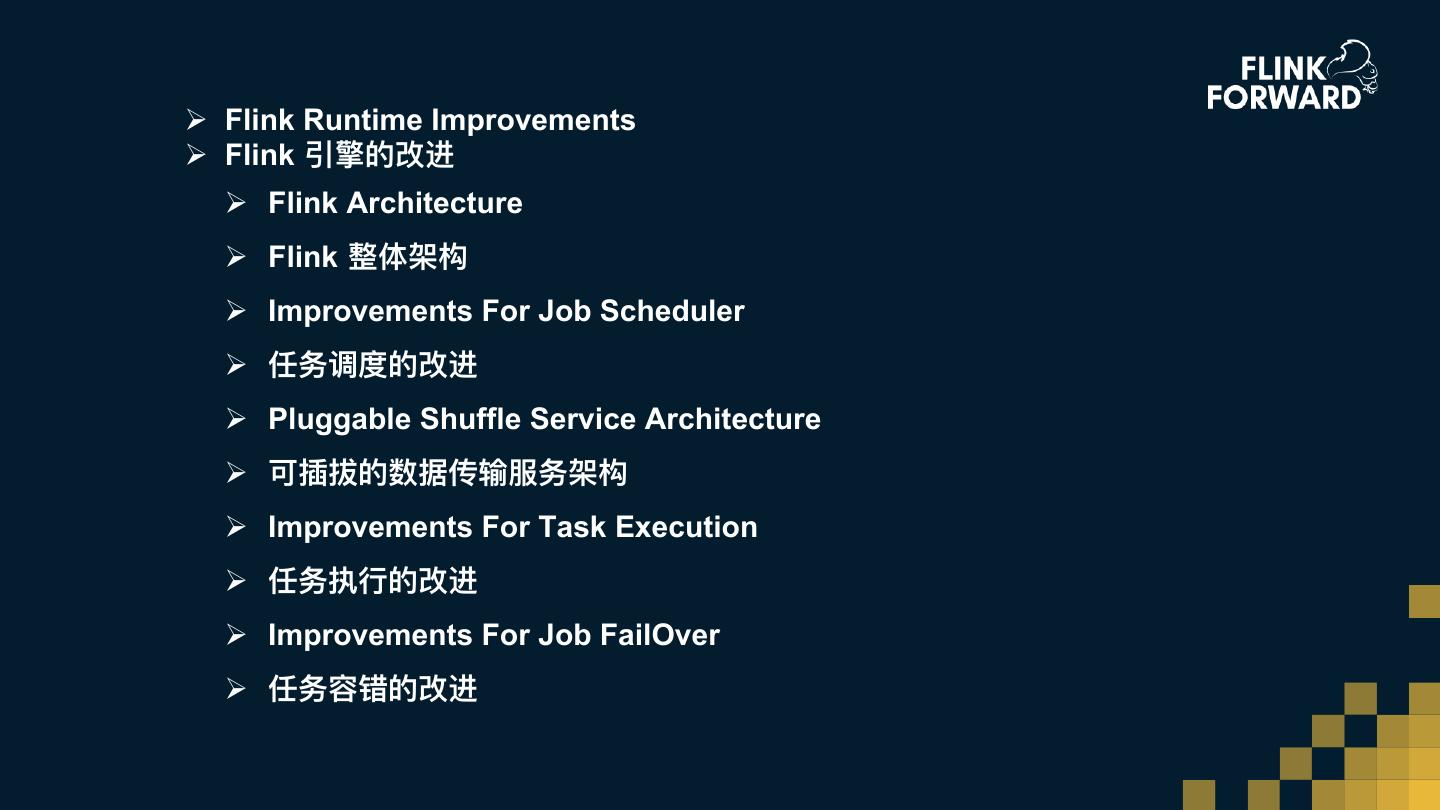 FLINK FORWARD

➢ Flink Runtime Improvements
➢ Flink 引擎的改进

➢ Flink Architecture

➢ Flink 整体架构

➢ Improvements For Job Scheduler

➢ 任务调度的改进

➢ Pluggable Shuffle Service Architecture

➢ 可插拔的数据传输服务架构

➢ Improvements For Task Execution

➢ 任务执行的改进

➢ Improvements For Job FailOver

➢ 任务容错的改进